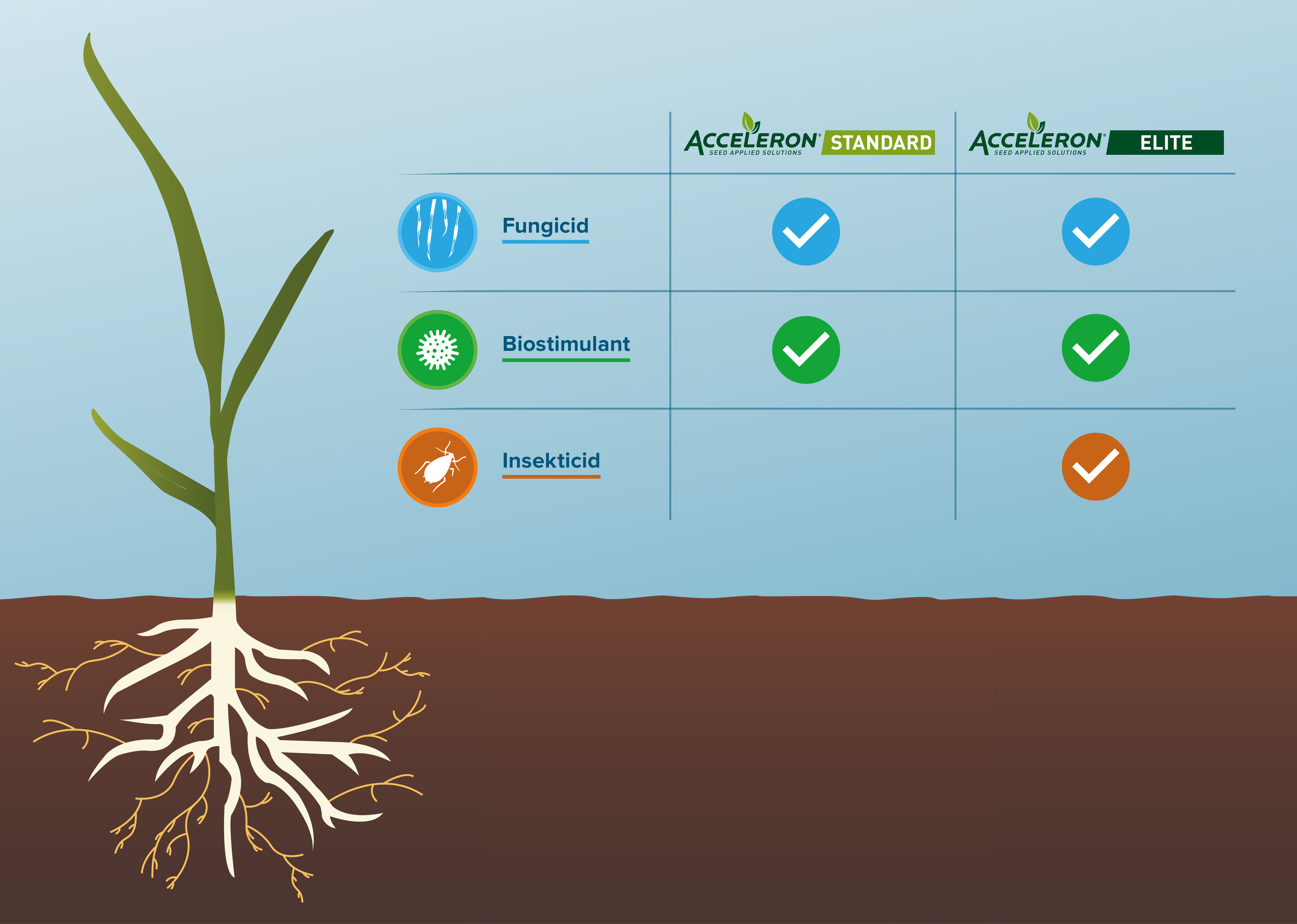 | | ACCELERON® SEED APPLIED SOLUTIONS STANDARD | ACCELERON® SEED APPLIED SOLUTIONS ELITE |
|---|---|---|
| Fungicid | ✓ | ✓ |
| Biostimulant | ✓ | ✓ |
| Insekticid | | ✓ |